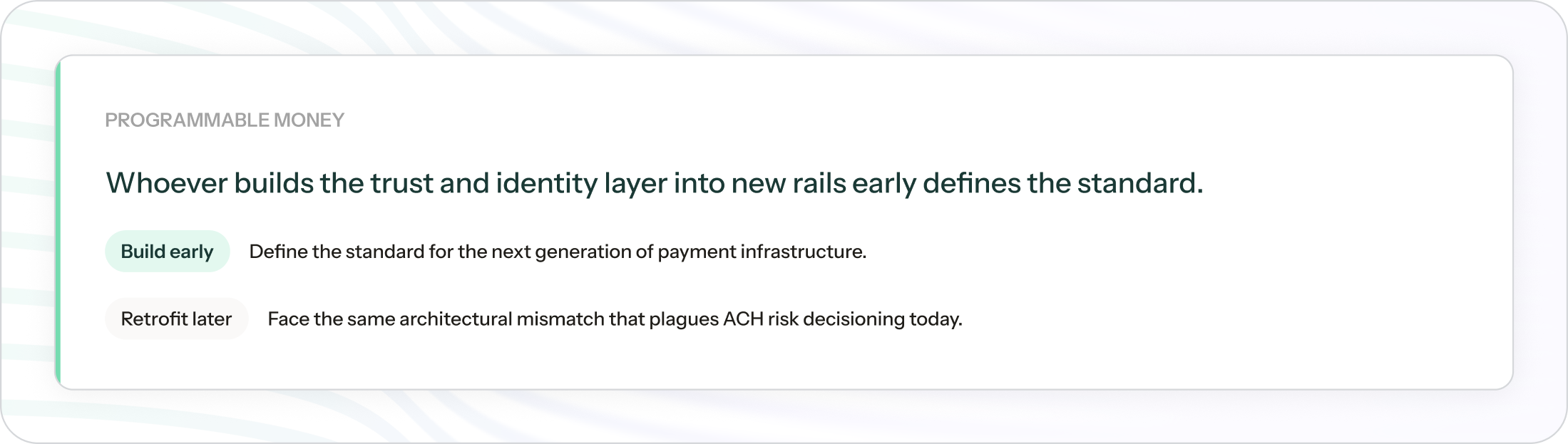 PROGRAMMABLE MONEY

Whoever builds the trust and identity layer into new rails early defines the standard.

Build early Define the standard for the next generation of payment infrastructure.

Retrofit later Face the same architectural mismatch that plagues ACH risk decisioning today.